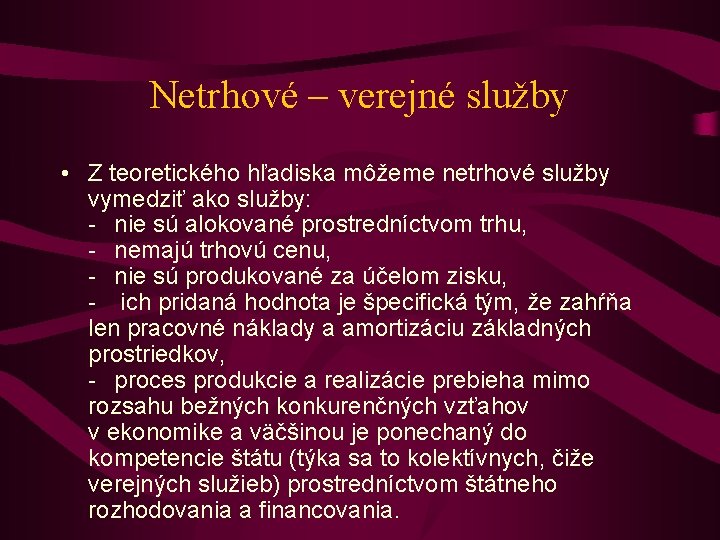 Netrhové – verejné služby

• Z teoretického hľadiska môžeme netrhové služby vymedziť ako služby:
- nie sú alokované prostredníctvom trhu,
- nemajú trhovú cenu,
- nie sú produkované za účelom zisku,
- ich pridaná hodnota je špecifická tým, že zahŕňa len pracovné náklady a amortizáciu základných prostriedkov,
- proces produkcie a realizácie prebieha mimo rozsahu bežných konkurenčných vzťahov v ekonomike a väčšinou je ponechaný do kompetencie štátu (týka sa to kolektívnych, čiže verejných služieb) prostredníctvom štátneho rozhodovania a financovania.